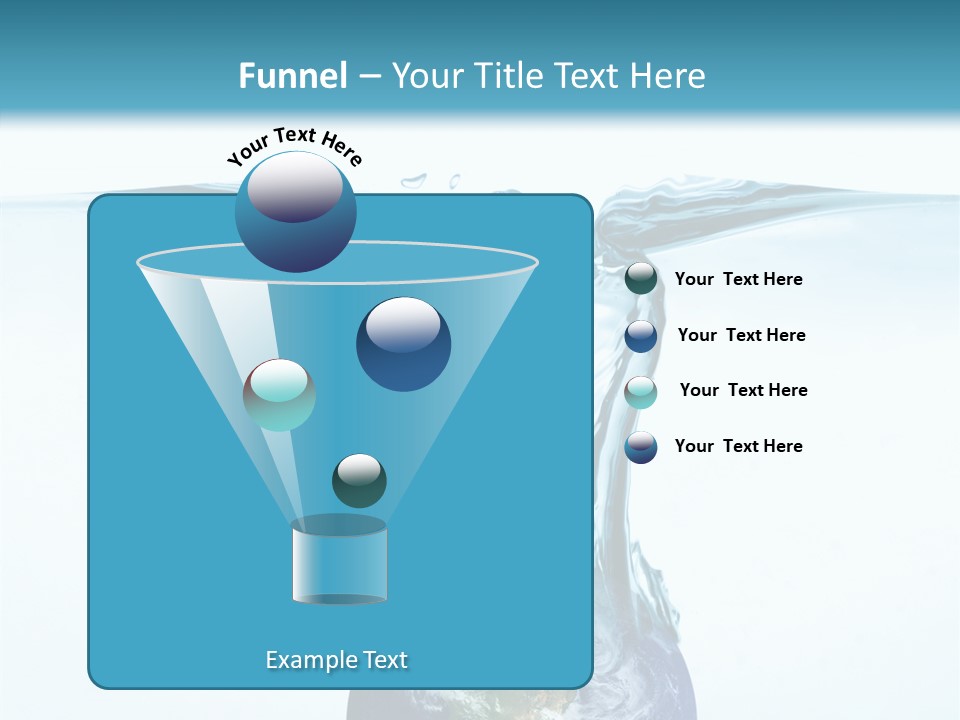 Funnel – Your Title Text Here

Your Text Here

Your Text Here

Your Text Here

Your Text Here

Your Text Here

Example Text